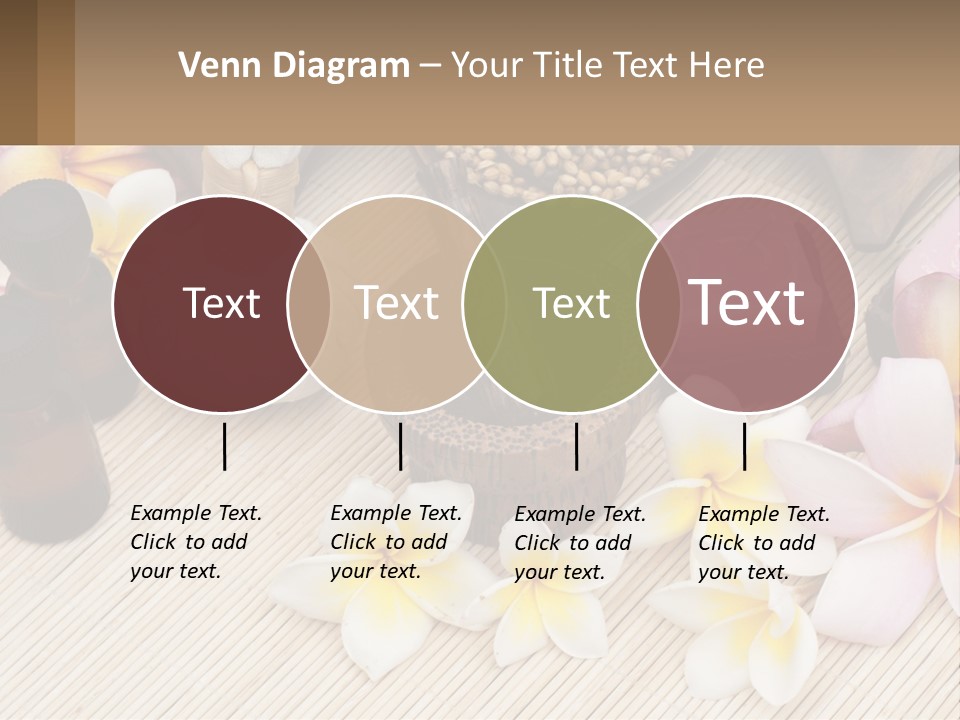 Venn Diagram – Your Title Text Here

Text

Text

Text

Text

Example Text. Click to add your text.

Example Text. Click to add your text.

Example Text. Click to add your text.

Example Text. Click to add your text.